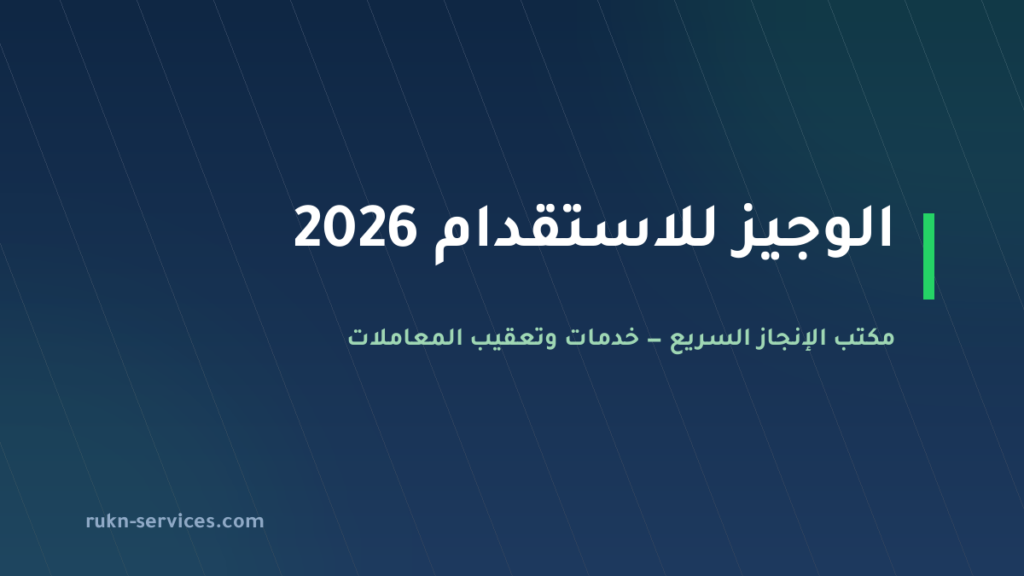 الوجيز للاستقدام 2026

مكتب الإنجاز السريع – خدمات وتعقيب المعاملات

rukn-services.com